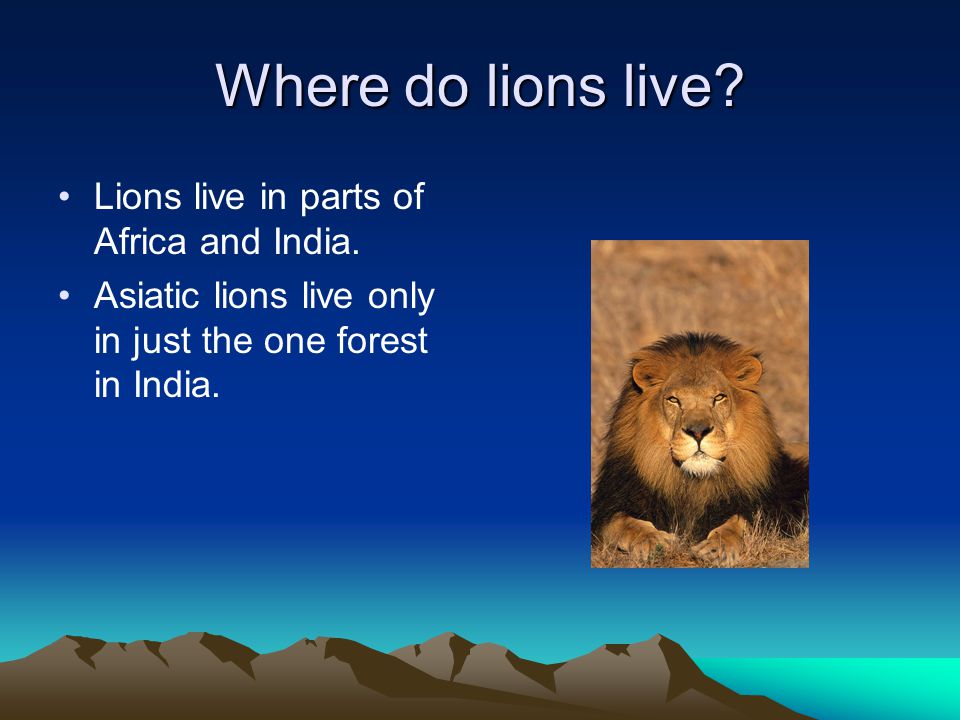 Where do lions live?

• Lions live in parts of Africa and India.

• Asiatic lions live only in just the one forest in India.